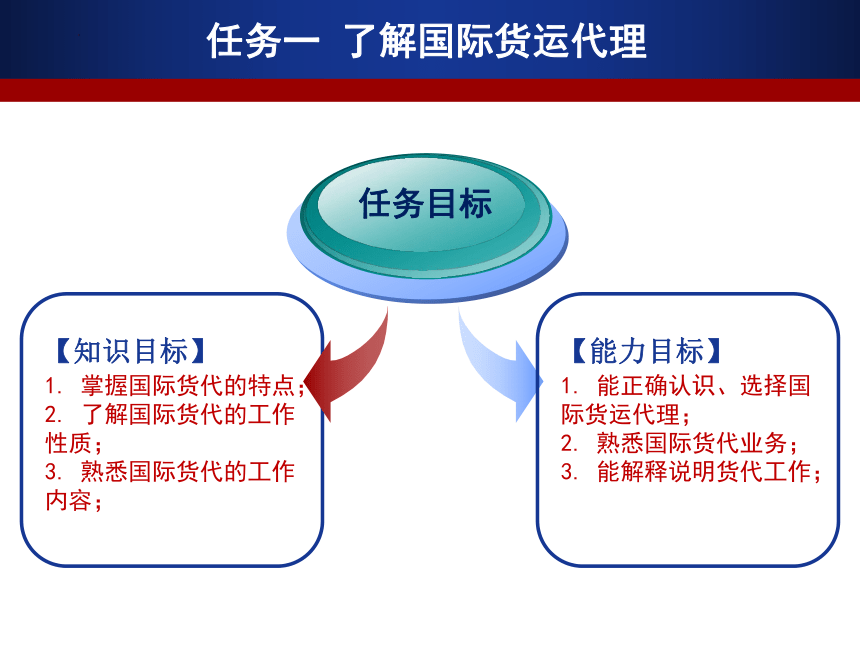 任务一 了解国际货运代理

任务目标

【知识目标】
1. 掌握国际货代的特点；
2. 了解国际货代的工作性质；
3. 熟悉国际货代的工作内容；

【能力目标】
1. 能正确认识、选择国际货运代理；
2. 熟悉国际货代业务；
3. 能解释说明货代工作；